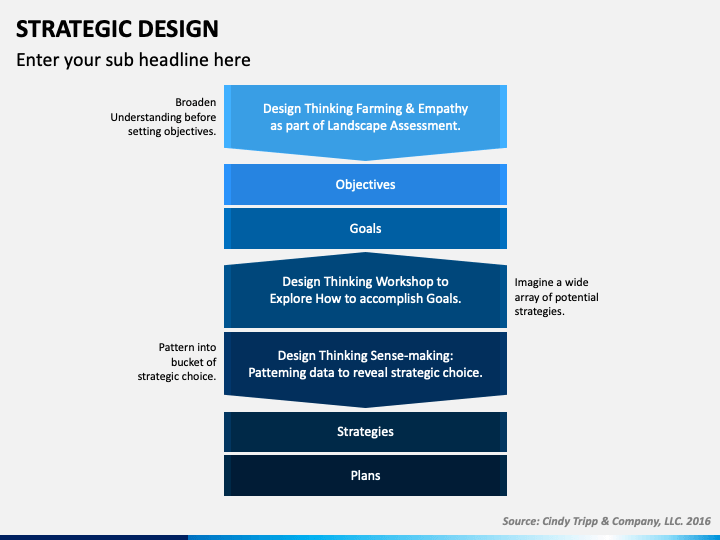 STRATEGIC DESIGN

Enter your sub headline here

Broaden Understanding before setting objectives.

Design Thinking Farming & Empathy as part of Landscape Assessment.

Objectives

Goals

Design Thinking Workshop to Explore How to accomplish Goals.

Imagine a wide array of potential strategies.

Pattern into bucket of strategic choice.

Design Thinking Sense-making: Patteming data to reveal strategic choice.

Strategies

Plans

Source: Cindy Tripp & Company, LLC. 2016